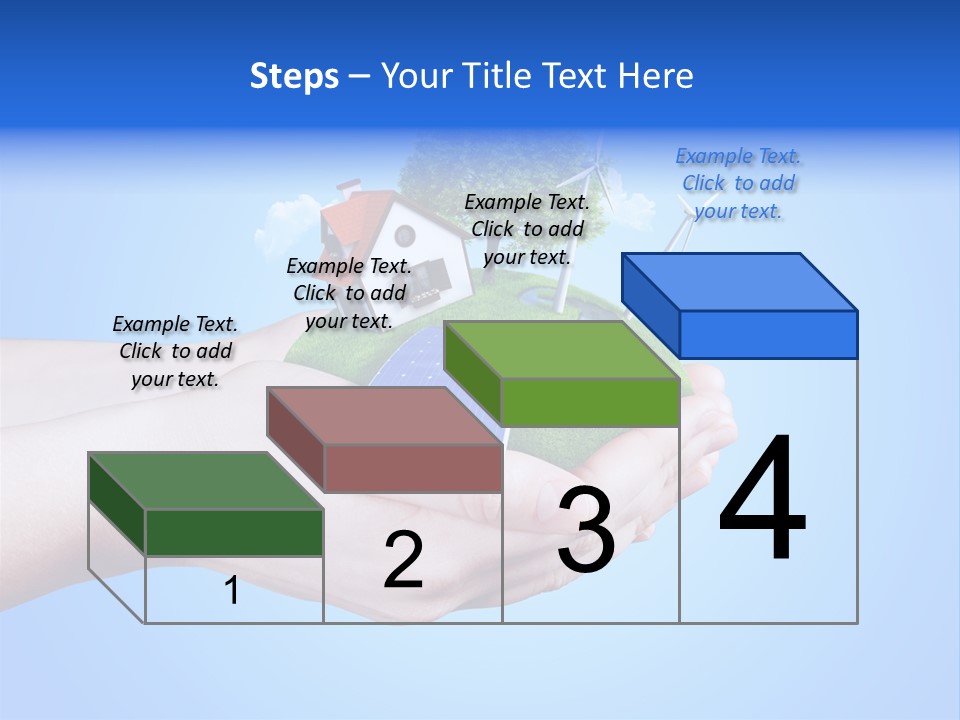 Steps – Your Title Text Here

Example Text. Click to add your text.

Example Text. Click to add your text.

Example Text. Click to add your text.

Example Text. Click to add your text.

1

2

3

4